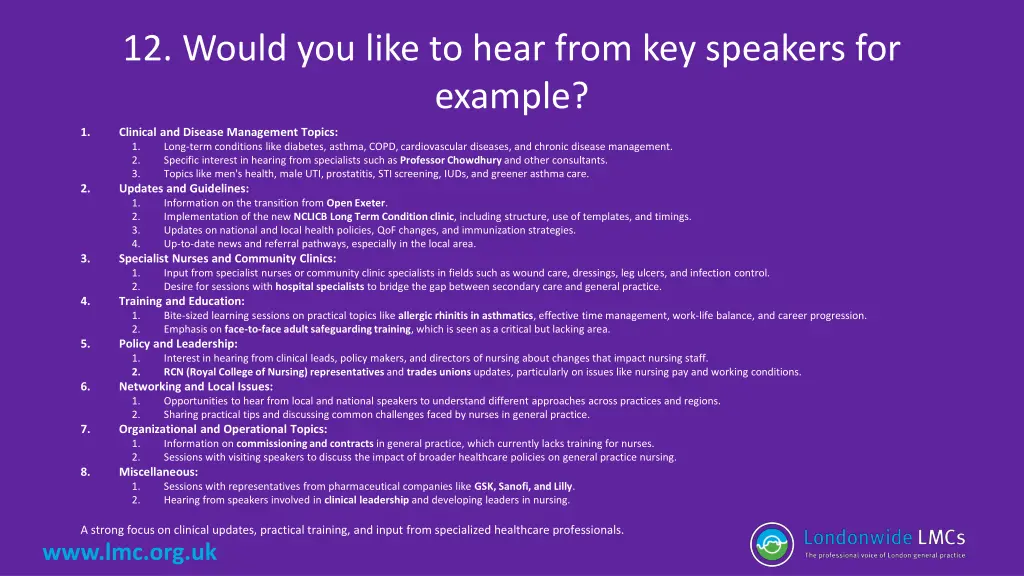 12. Would you like to hear from key speakers for example?

1. Clinical and Disease Management Topics:
1. Long-term conditions like diabetes, asthma, COPD, cardiovascular diseases, and chronic disease management.
2. Specific interest in hearing from specialists such as Professor Chowdhury and other consultants.
3. Topics like men's health, male UTI, prostatitis, STI screening, IUDs, and greener asthma care.
2. Updates and Guidelines:
1. Information on the transition from Open Exeter.
2. Implementation of the new NCLICB Long Term Condition clinic, including structure, use of templates, and timings.
3. Updates on national and local health policies, QoF changes, and immunization strategies.
4. Up-to-date news and referral pathways, especially in the local area.
3. Specialist Nurses and Community Clinics:
1. Input from specialist nurses or community clinic specialists in fields such as wound care, dressings, leg ulcers, and infection control.
2. Desire for sessions with hospital specialists to bridge the gap between secondary care and general practice.
4. Training and Education:
1. Bite-sized learning sessions on practical topics like allergic rhinitis in asthmatics, effective time management, work-life balance, and career progression.
2. Emphasis on face-to-face adult safeguarding training, which is seen as a critical but lacking area.
5. Policy and Leadership:
1. Interest in hearing from clinical leads, policy makers, and directors of nursing about changes that impact nursing staff.
2. RCN (Royal College of Nursing) representatives and trades unions updates, particularly on issues like nursing pay and working conditions.
6. Networking and Local Issues:
1. Opportunities to hear from local and national speakers to understand different approaches across practices and regions.
2. Sharing practical tips and discussing common challenges faced by nurses in general practice.
7. Organizational and Operational Topics:
1. Information on commissioning and contracts in general practice, which currently lacks training for nurses.
2. Sessions with visiting speakers to discuss the impact of broader healthcare policies on general practice nursing.
8. Miscellaneous:
1. Sessions with representatives from pharmaceutical companies like GSK, Sanofi, and Lilly.
2. Hearing from speakers involved in clinical leadership and developing leaders in nursing.

A strong focus on clinical updates, practical training, and input from specialized healthcare professionals.

www.lmc.org.uk

Londonwide LMCs
The professional voice of London general practice